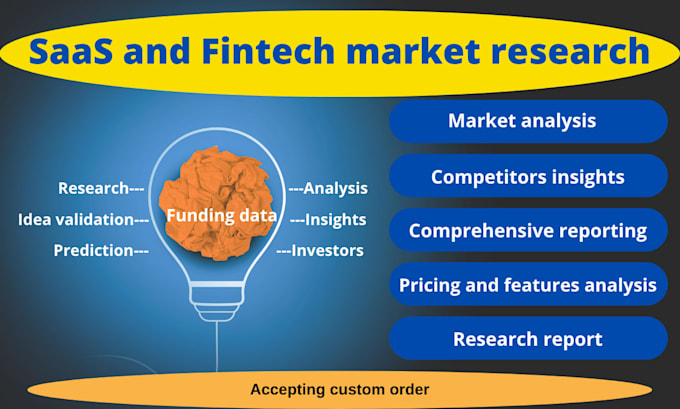 SaaS and Fintech market research

Research---
Idea validation---
Prediction---

Funding data

---Analysis
---Insights
---Investors

Market analysis

Competitors insights

Comprehensive reporting

Pricing and features analysis

Research report

Accepting custom order